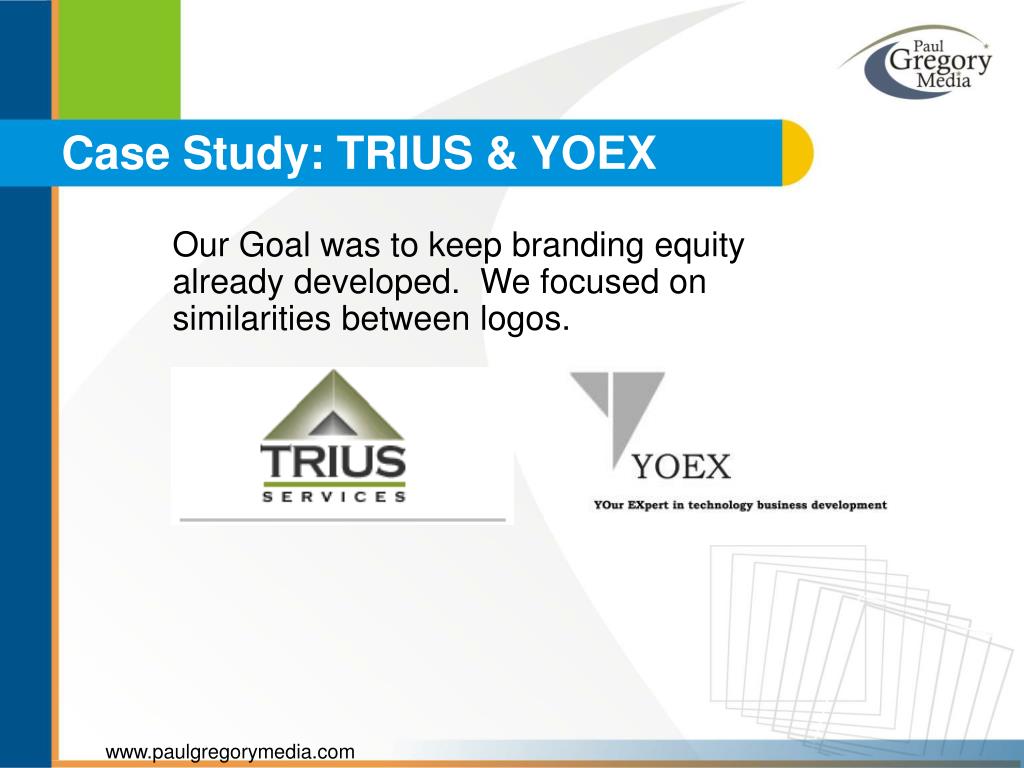 Paul Gregory Media

Case Study: TRIUS & YOEX

Our Goal was to keep branding equity already developed. We focused on similarities between logos.

TRIUS
SERVICES

YOEX
YOur EXpert in technology business development

www.paulgregorymedia.com